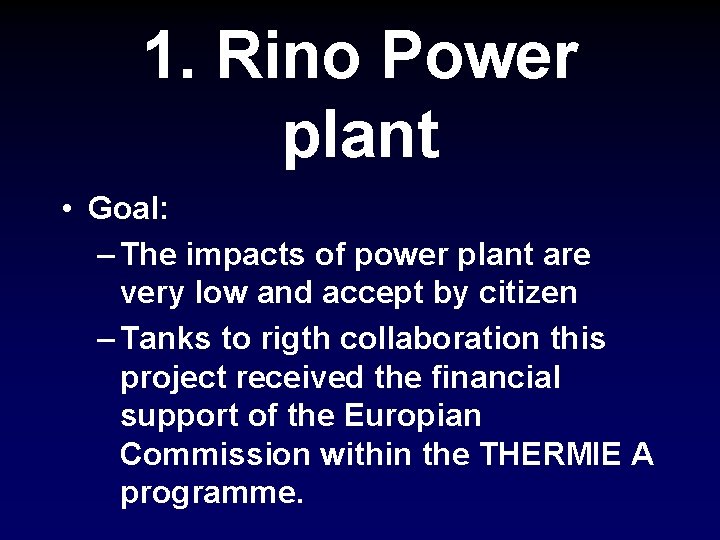 1. Rino Power plant

• Goal:
– The impacts of power plant are very low and accept by citizen
– Tanks to rigth collaboration this project received the financial support of the Europian Commission within the THERMIE A programme.